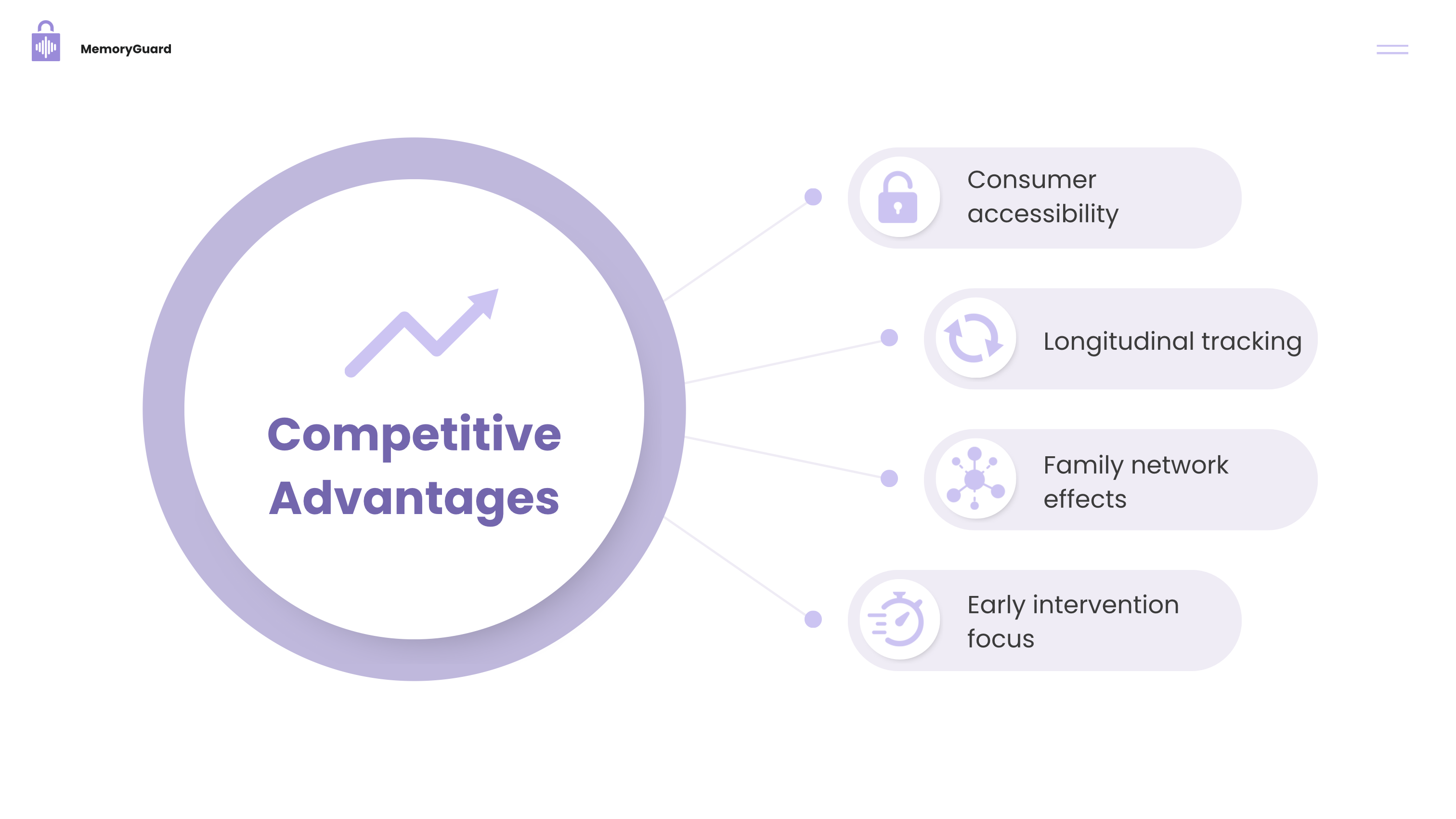 MemoryGuard

Competitive Advantages

Consumer accessibility

Longitudinal tracking

Family network effects

Early intervention focus